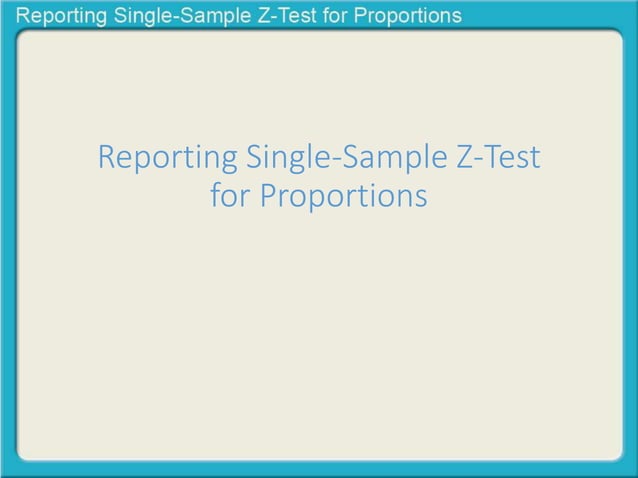 Reporting Single-Sample Z-Test for Proportions

Reporting Single-Sample Z-Test for Proportions